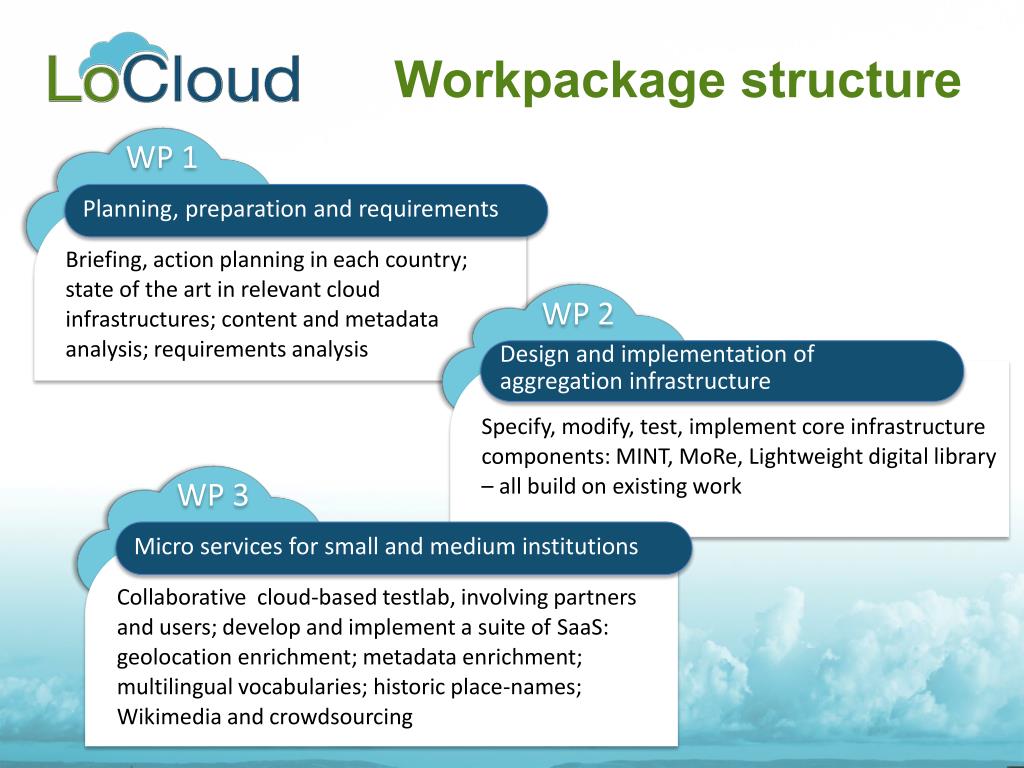 LoCloud

Workpackage structure

WP 1

Planning, preparation and requirements

Briefing, action planning in each country; state of the art in relevant cloud infrastructures; content and metadata analysis; requirements analysis

WP 2

Design and implementation of aggregation infrastructure

Specify, modify, test, implement core infrastructure components: MINT, MoRe, Lightweight digital library – all build on existing work

WP 3

Micro services for small and medium institutions

Collaborative  cloud-based testlab, involving partners and users; develop and implement a suite of SaaS: geolocation enrichment; metadata enrichment; multilingual vocabularies; historic place-names; Wikimedia and crowdsourcing